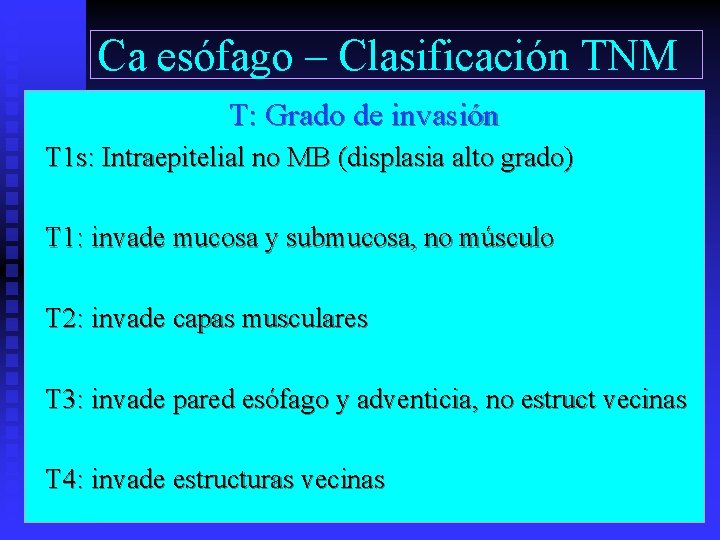 Ca esófago – Clasificación TNM

T: Grado de invasión

T1s: Intraepitelial no MB (displasia alto grado)

T1: invade mucosa y submucosa, no músculo

T2: invade capas musculares

T3: invade pared esófago y adventicia, no estruct vecinas

T4: invade estructuras vecinas